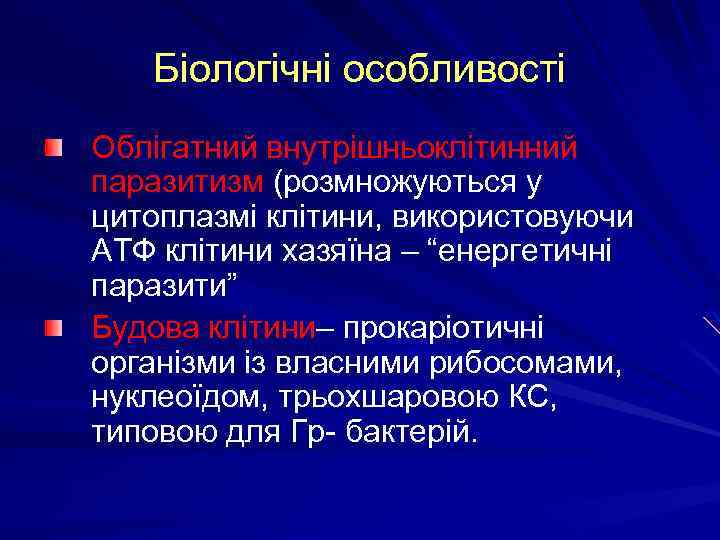 Біологічні особливості

Облігатний внутрішньоклітинний паразитизм (розмножуються у цитоплазмі клітини, використовуючи АТФ клітини хазяїна – “енергетичні паразити”

Будова клітини– прокаріотичні організми із власними рибосомами, нуклеоїдом, трьохшаровою КС, типовою для Гр- бактерій.